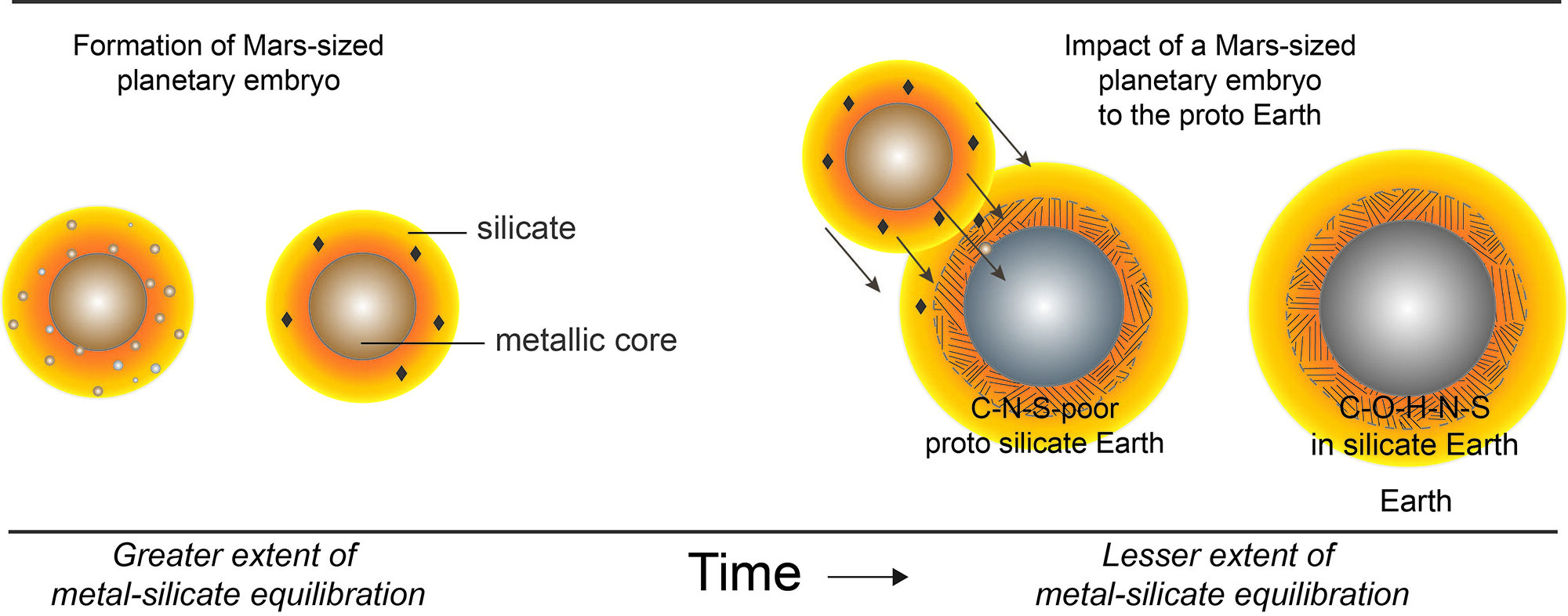 Formation of Mars-sized planetary embryo

Impact of a Mars-sized planetary embryo to the proto Earth

silicate

metallic core

C-N-S-poor proto silicate Earth

C-O-H-N-S in silicate Earth

Earth

Greater extent of metal-silicate equilibration

Time

Lesser extent of metal-silicate equilibration